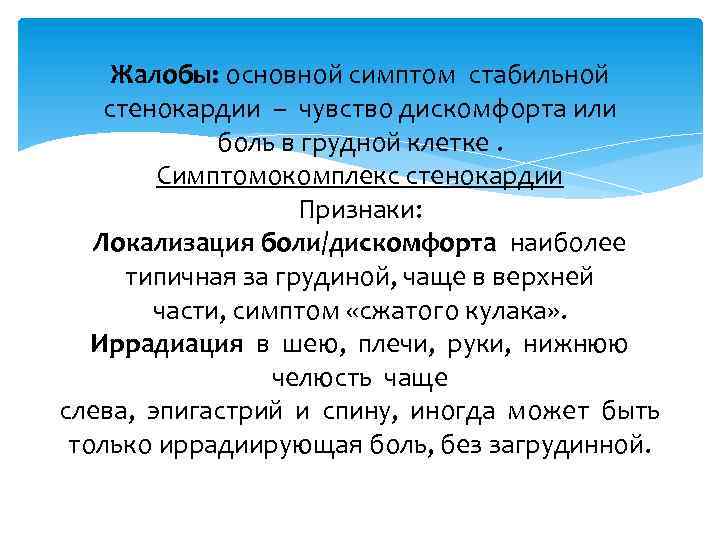 Жалобы: основной симптом стабильной стенокардии – чувство дискомфорта или боль в грудной клетке .
Симптомокомплекс стенокардии
Признаки:
Локализация боли/дискомфорта наиболее типичная за грудиной, чаще в верхней части, симптом «сжатого кулака».
Иррадиация в шею, плечи, руки, нижнюю челюсть чаще слева, эпигастрий и спину, иногда может быть только иррадиирующая боль, без загрудинной.